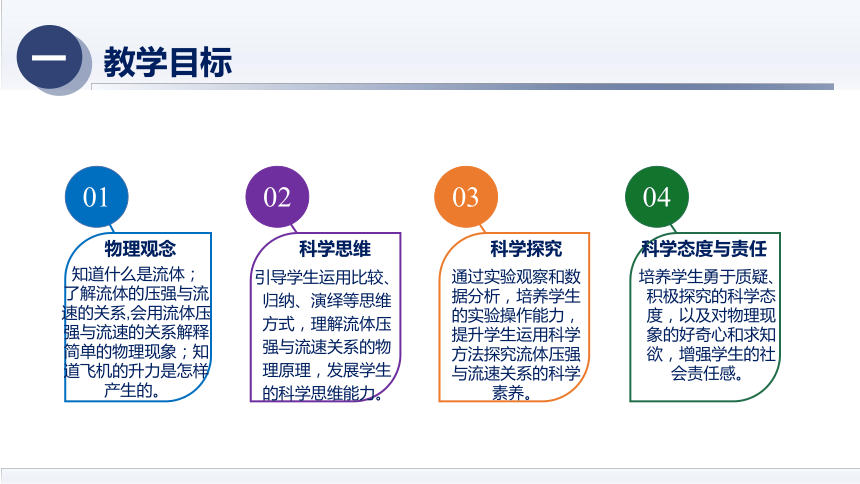 一 教学目标

01
物理观念
知道什么是流体；了解流体的压强与流速的关系,会用流体压强与流速的关系解释简单的物理现象；知道飞机的升力是怎样产生的。

02
科学思维
引导学生运用比较、归纳、演绎等思维方式，理解流体压强与流速关系的物理原理，发展学生的科学思维能力。

03
科学探究
通过实验观察和数据分析，培养学生的实验操作能力，提升学生运用科学方法探究流体压强与流速关系的科学素养。

04
科学态度与责任
培养学生勇于质疑、积极探究的科学态度，以及对物理现象的好奇心和求知欲，增强学生的社会责任感。